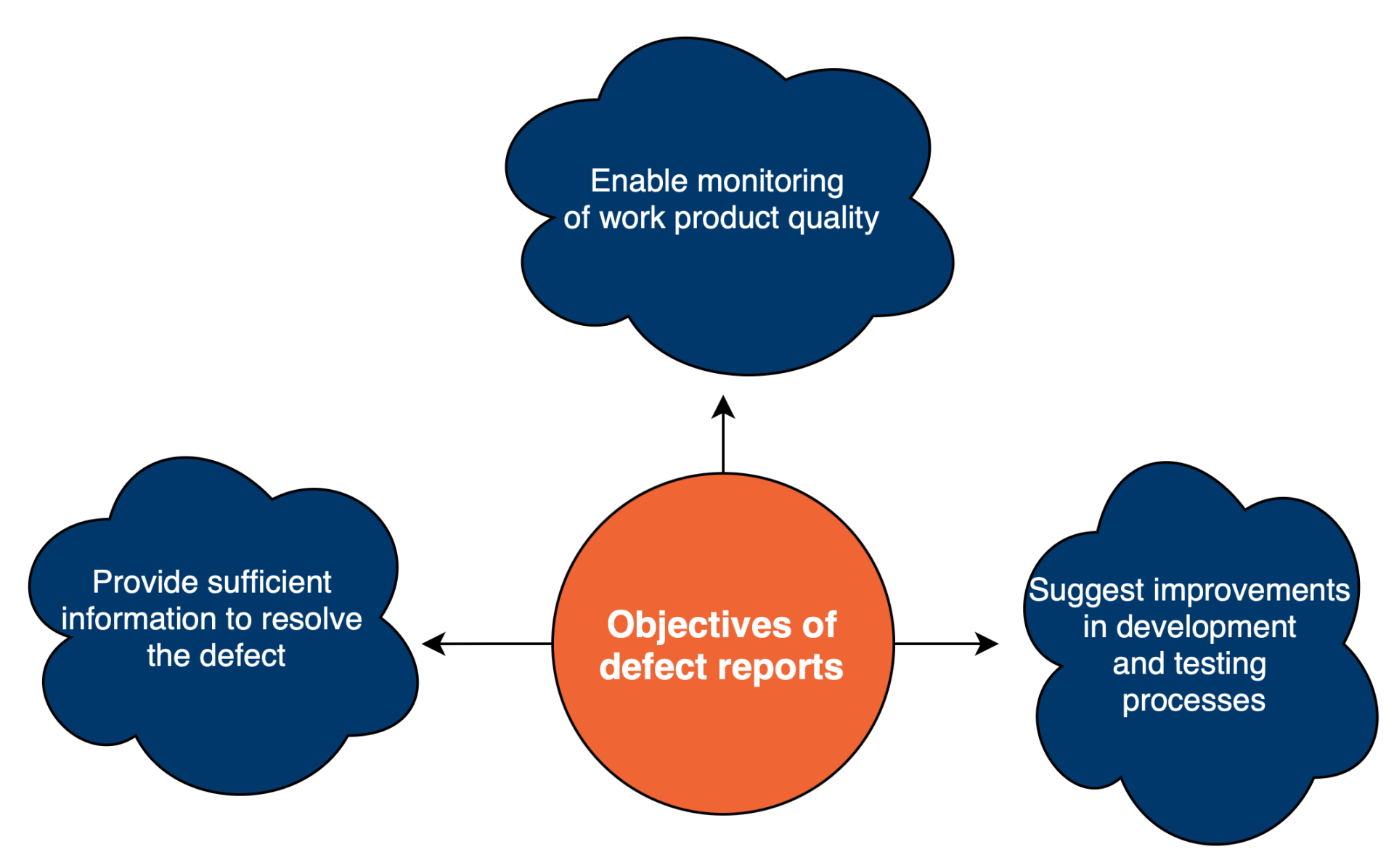 Enable monitoring of work product quality

Provide sufficient information to resolve the defect

Objectives of defect reports

Suggest improvements in development and testing processes